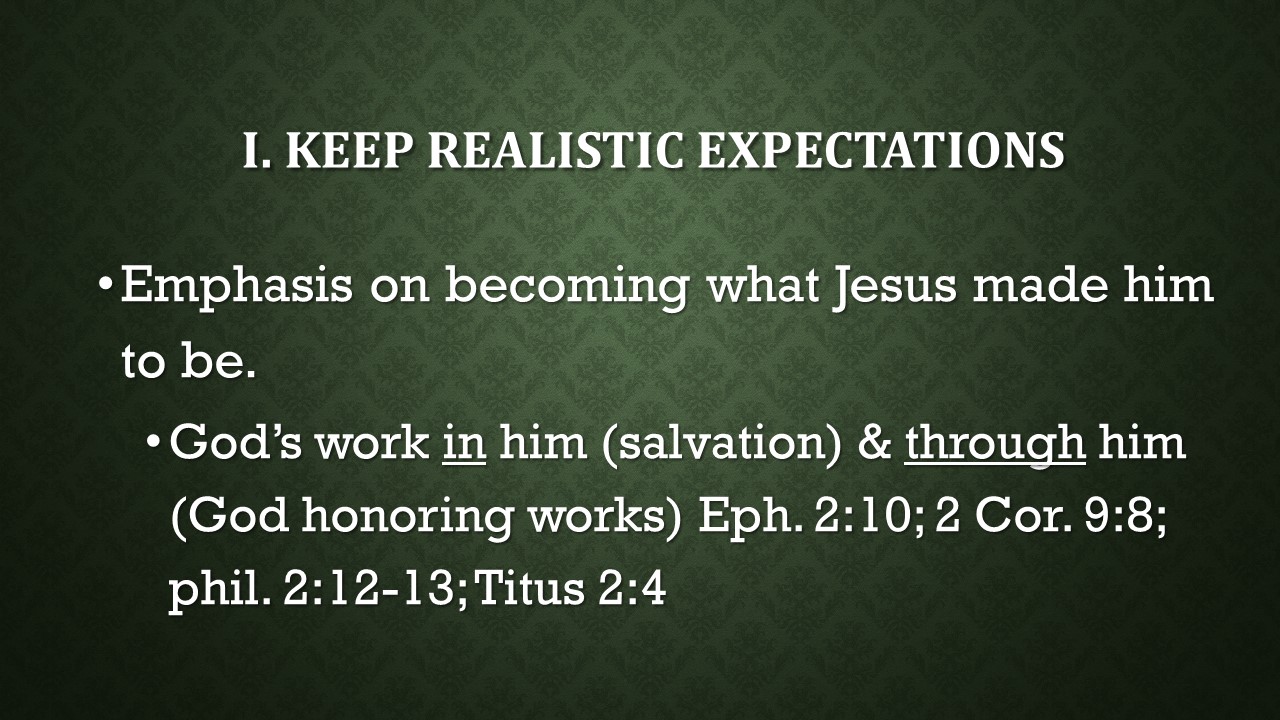 I. KEEP REALISTIC EXPECTATIONS

• Emphasis on becoming what Jesus made him to be.

• God's work in him (salvation) & through him (God honoring works) Eph. 2:10; 2 Cor. 9:8; phil. 2:12-13; Titus 2:4